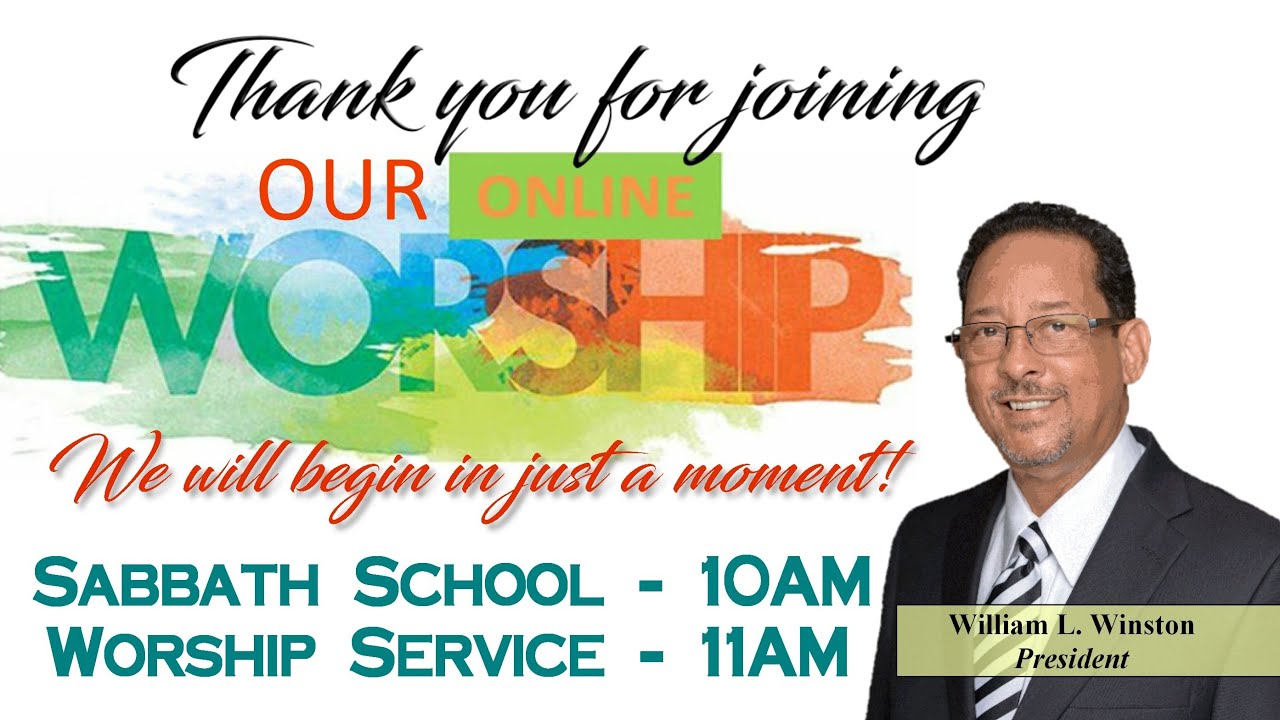 Thank you for joining
OUR ONLINE
WORSHIP
We will begin in just a moment!

SABBATH SCHOOL - 10AM
WORSHIP SERVICE - 11AM

William L. Winston
President